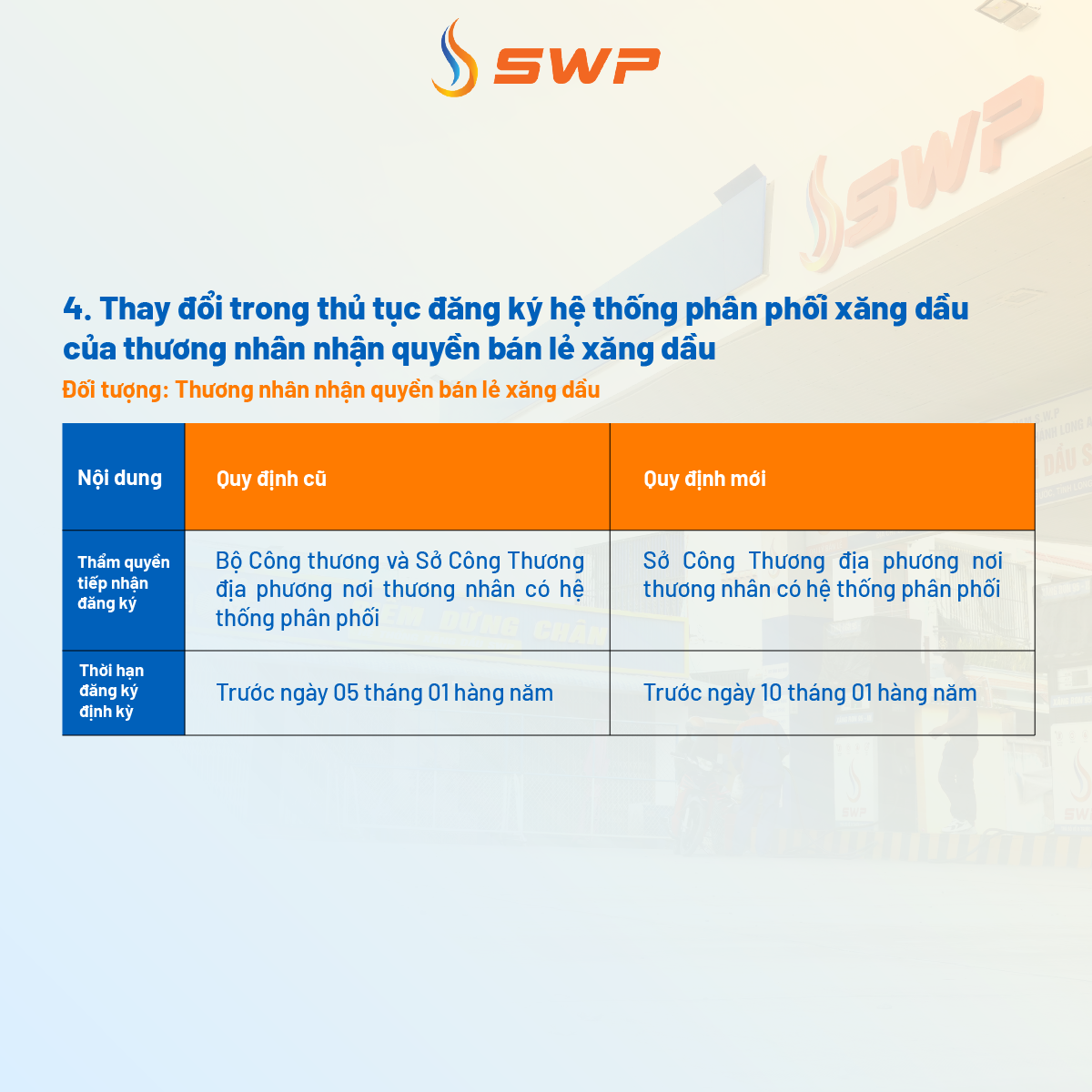 SWP

4. Thay đổi trong thủ tục đăng ký hệ thống phân phối xăng dầu của thương nhân nhận quyền bán lẻ xăng dầu

Đối tượng: Thương nhân nhận quyền bán lẻ xăng dầu

| Nội dung | Quy định cũ | Quy định mới |
|---|---|---|
| Thẩm quyền tiếp nhận đăng ký | Bộ Công thương và Sở Công Thương địa phương nơi thương nhân có hệ thống phân phối | Sở Công Thương địa phương nơi thương nhân có hệ thống phân phối |
| Thời hạn đăng ký định kỳ | Trước ngày 05 tháng 01 hàng năm | Trước ngày 10 tháng 01 hàng năm |